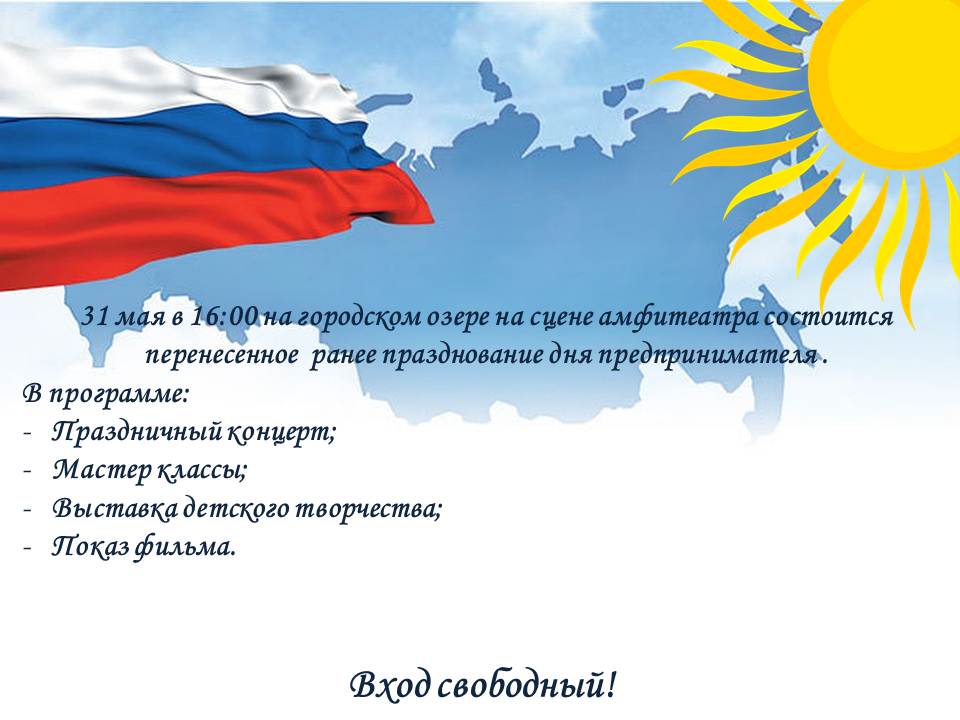 31 мая в 16:00 на городском озере на сцене амфитеатра состоится перенесенное ранее празднование дня предпринимателя .

В программе:
- Праздничный концерт;
- Мастер классы;
- Выставка детского творчества;
- Показ фильма.

Вход свободный!